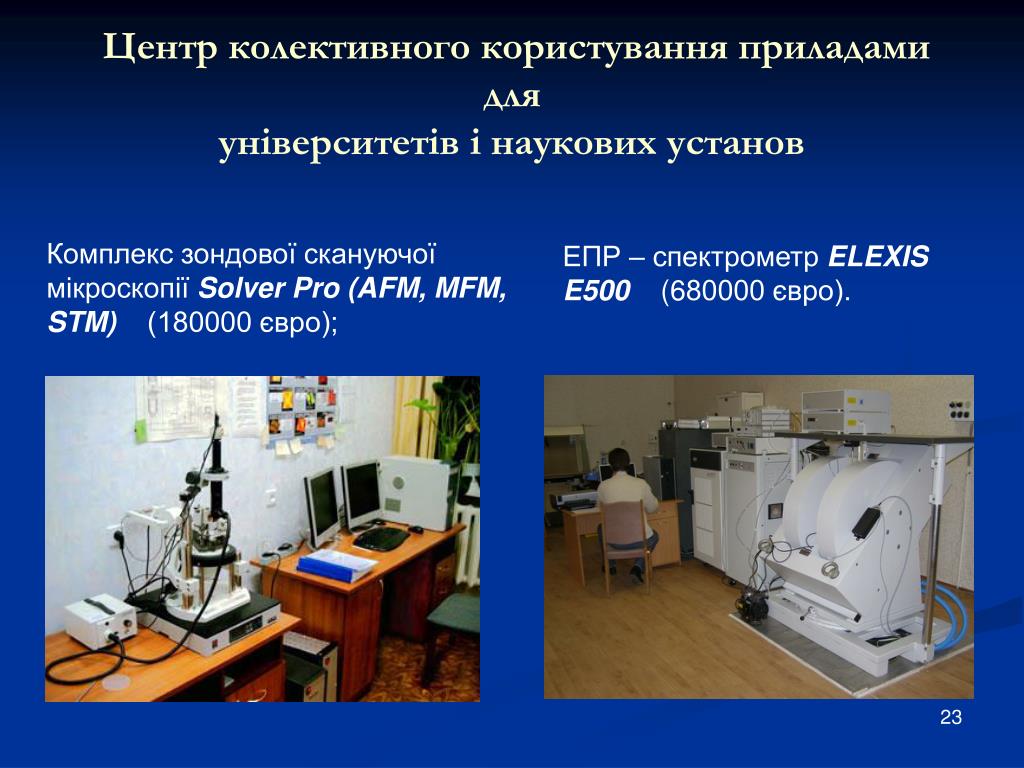 Центр колективного користування приладами для університетів і наукових установ

Комплекс зондової скануючої мікроскопії Solver Pro (AFM, MFM, STM) (180000 євро);

ЕПР – спектрометр ELEXIS E500 (680000 євро).

23